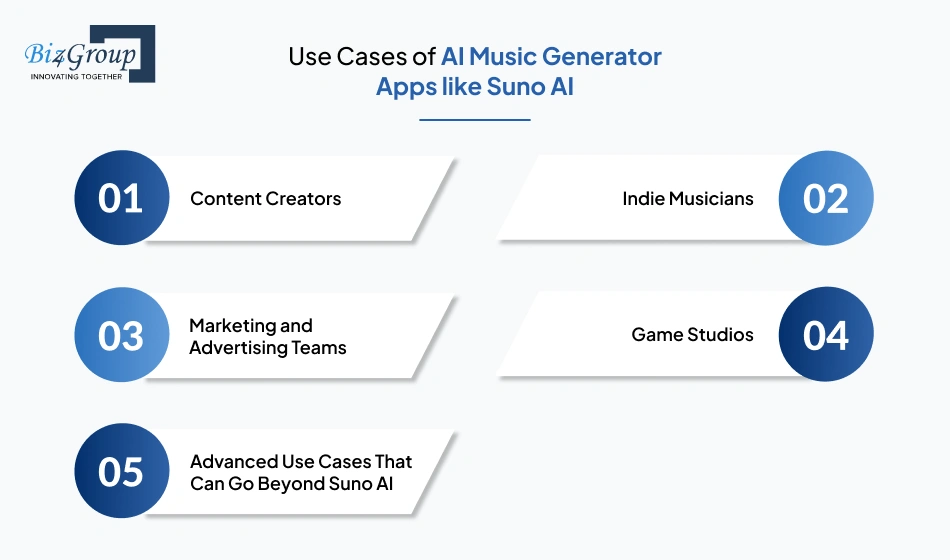 Biz4Group
INNOVATING TOGETHER

Use Cases of AI Music Generator Apps like Suno AI

01 Content Creators

Indie Musicians 02

03 Marketing and Advertising Teams

Game Studios 04

05 Advanced Use Cases That Can Go Beyond Suno AI